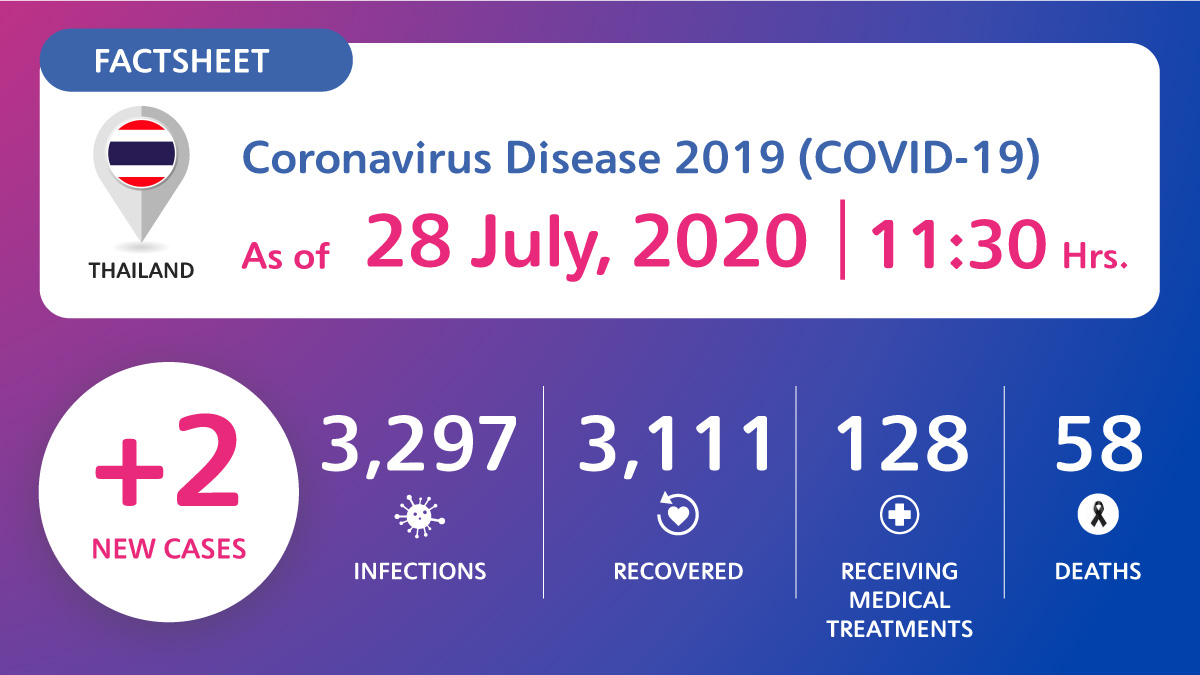 FACTSHEET

THAILAND

Coronavirus Disease 2019 (COVID-19)

As of 28 July, 2020 | 11:30 Hrs.

+2
NEW CASES

3,297
INFECTIONS

3,111
RECOVERED

128
RECEIVING MEDICAL TREATMENTS

58
DEATHS